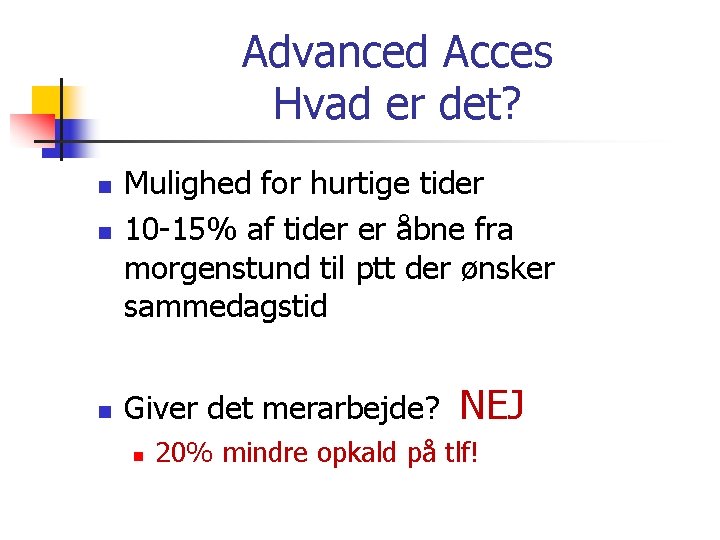 Advanced Acces
Hvad er det?

- Mulighed for hurtige tider
- 10-15% af tider er åbne fra morgenstund til ptt der ønsker sammedagstid

- Giver det merarbejde? NEJ
  - 20% mindre opkald på tlf!